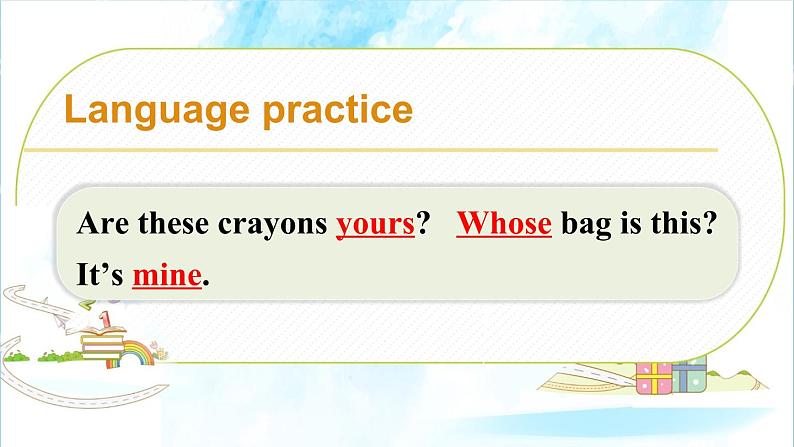 Language practice

Are these crayons yours? Whose bag is this?
It's mine.